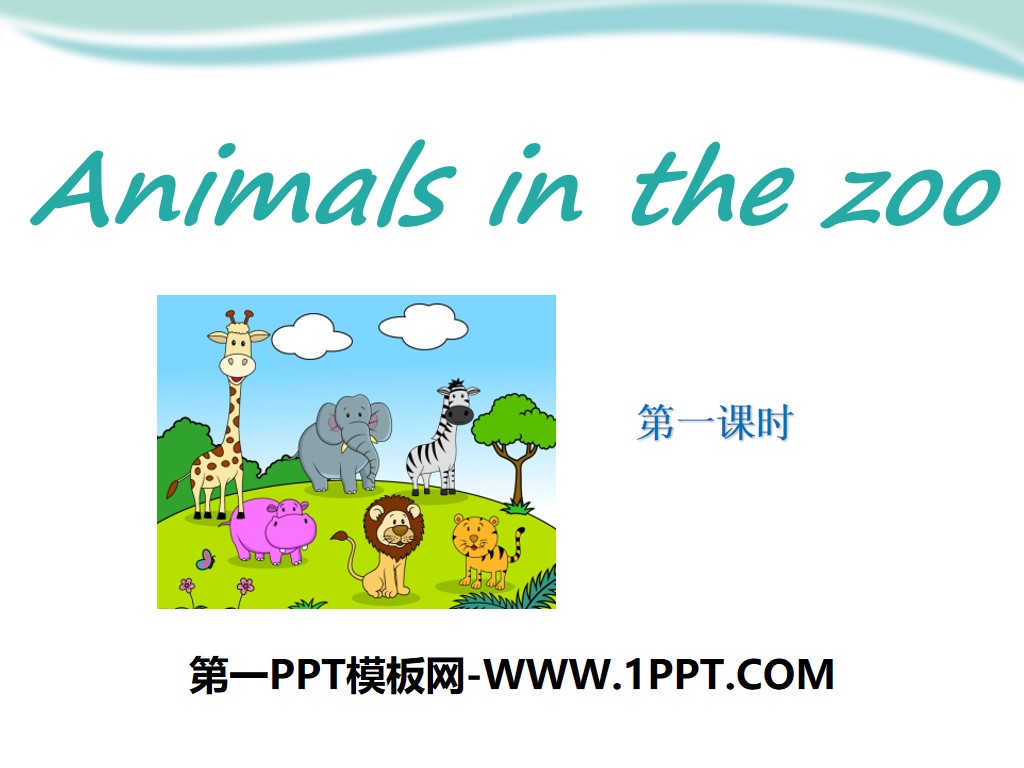 Animals in the zoo

第一课时

第一PPT模板网-WWW.1PPT.COM